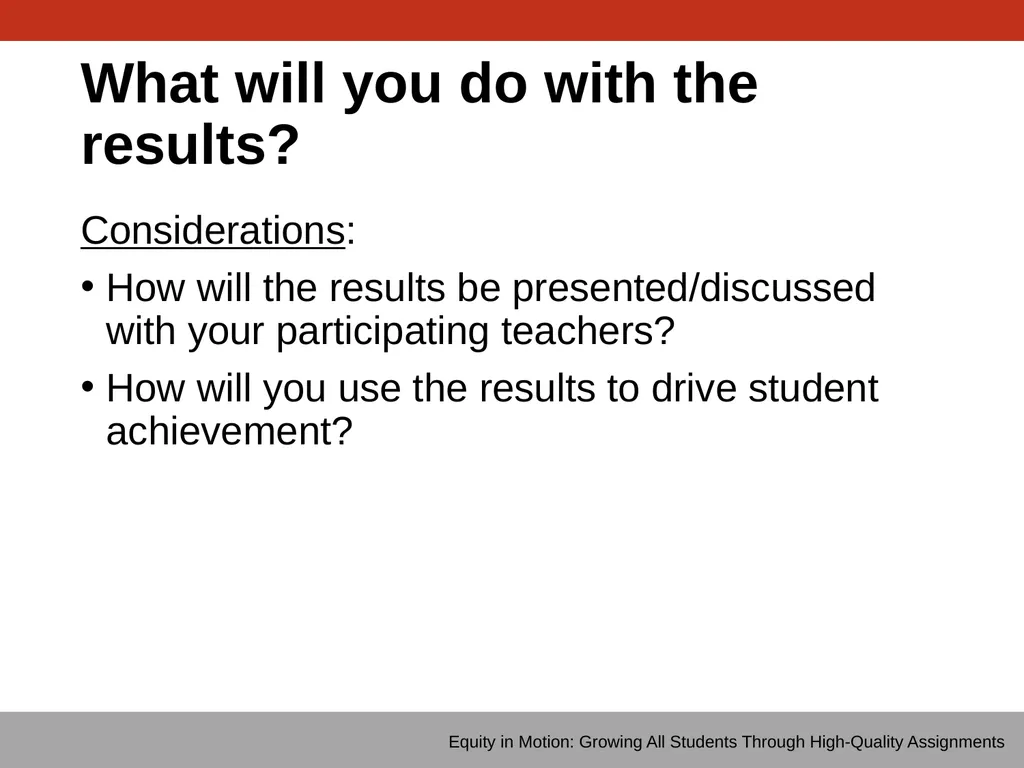 What will you do with the results?

Considerations:

• How will the results be presented/discussed with your participating teachers?

• How will you use the results to drive student achievement?

Equity in Motion: Growing All Students Through High-Quality Assignments